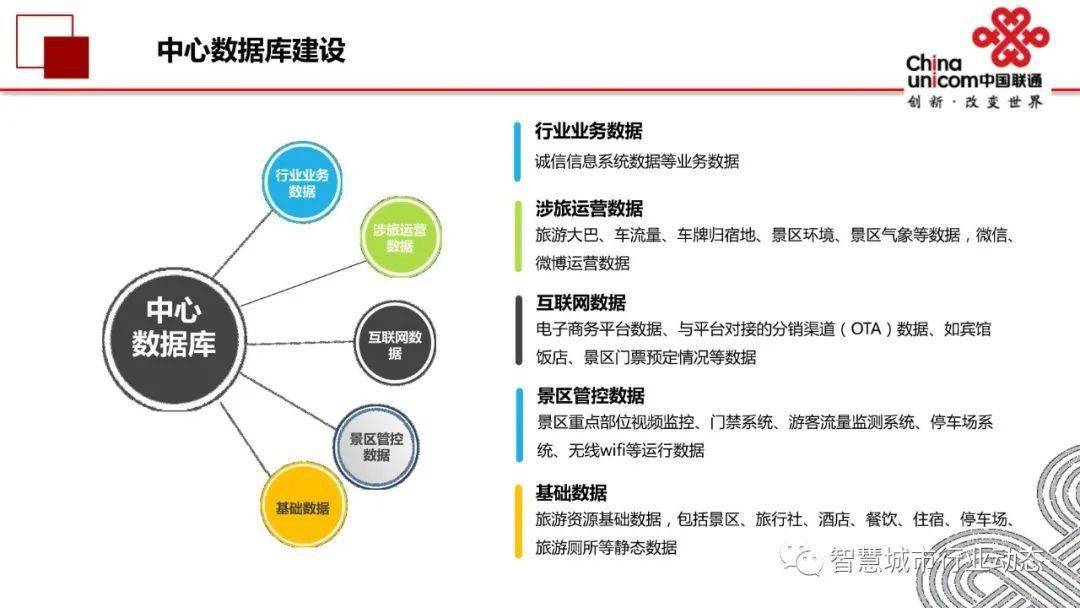 中心数据库建设

China unicom中国联通
创新·改变世界

中心数据库

行业业务数据

涉旅运营数据

互联网数据

景区管控数据

基础数据

行业业务数据
诚信信息系统数据等业务数据

涉旅运营数据
旅游大巴、车流量、车牌归宿地、景区环境、景区气象等数据，微信、微博运营数据

互联网数据
电子商务平台数据、与平台对接的分销渠道（OTA）数据、如宾馆饭店、景区门票预定情况等数据

景区管控数据
景区重点部位视频监控、门禁系统、游客流量监测系统、停车场系统、无线wifi等运行数据

基础数据
旅游资源基础数据，包括景区、旅行社、酒店、餐饮、住宿、停车场、旅游厕所等静态数据

智慧城市行业动态